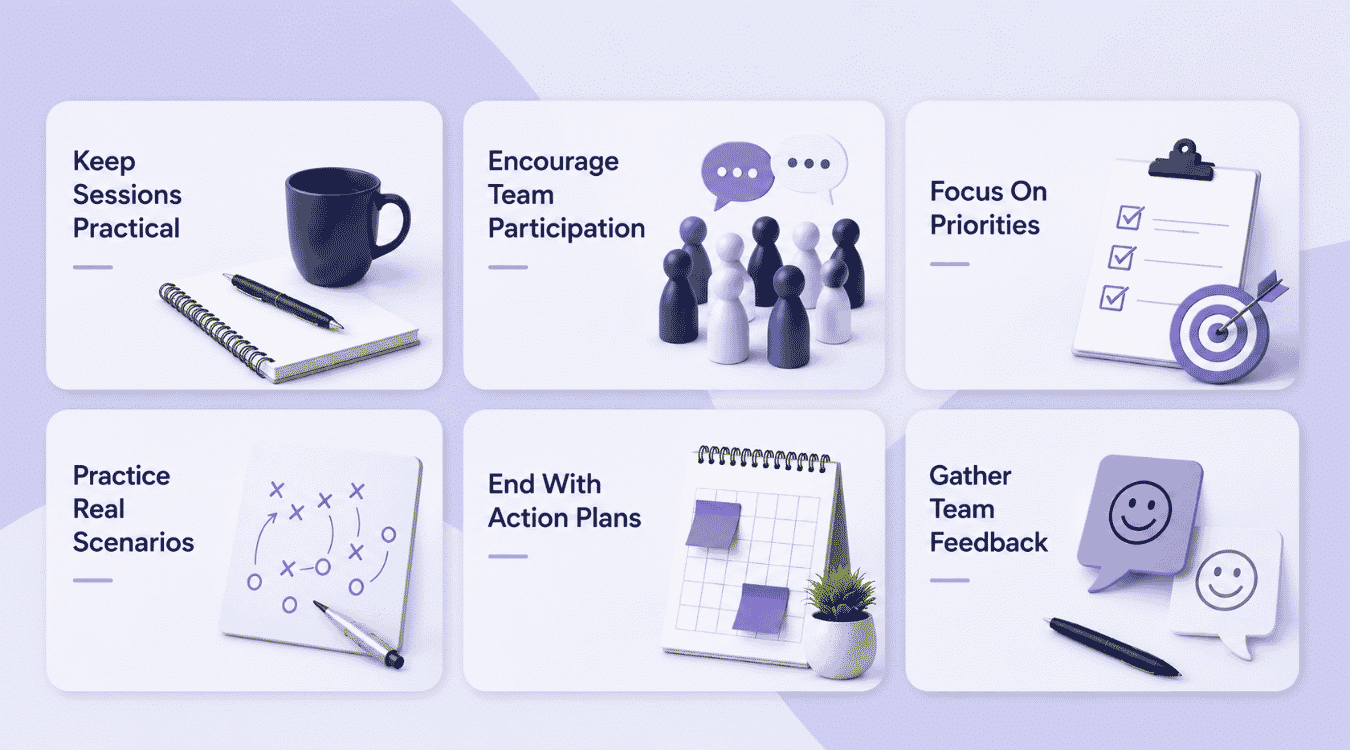 Keep Sessions Practical

Encourage Team Participation

Focus On Priorities

Practice Real Scenarios

End With Action Plans

Gather Team Feedback